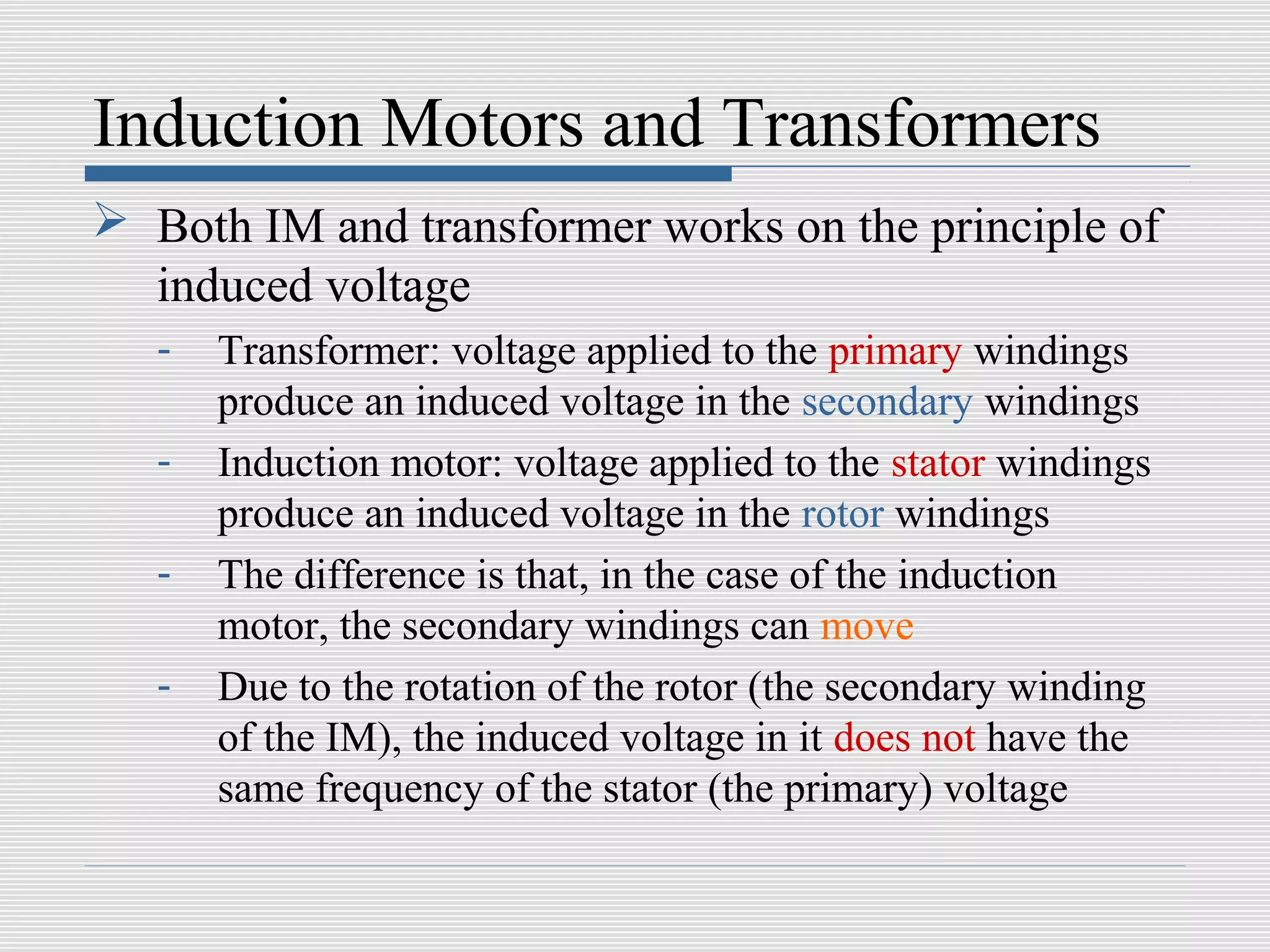 Induction Motors and Transformers

➢ Both IM and transformer works on the principle of induced voltage

- Transformer: voltage applied to the primary windings produce an induced voltage in the secondary windings
- Induction motor: voltage applied to the stator windings produce an induced voltage in the rotor windings
- The difference is that, in the case of the induction motor, the secondary windings can move
- Due to the rotation of the rotor (the secondary winding of the IM), the induced voltage in it does not have the same frequency of the stator (the primary) voltage